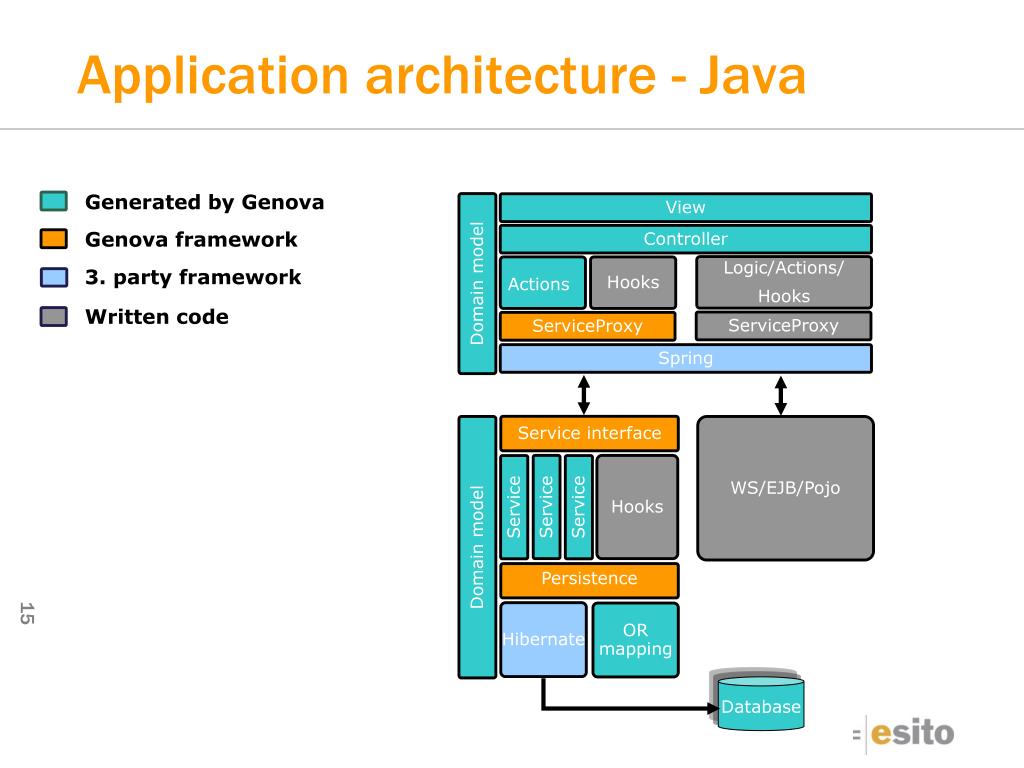 Application architecture - Java

Generated by Genova
Genova framework
3. party framework
Written code

Domain model
View
Controller
Actions
Hooks
Logic/Actions/ Hooks
ServiceProxy
ServiceProxy
Spring

Domain model
Service interface
Service
Service
Service
Hooks
WS/EJB/Pojo
Persistence
Hibernate
OR mapping
Database

15

esito